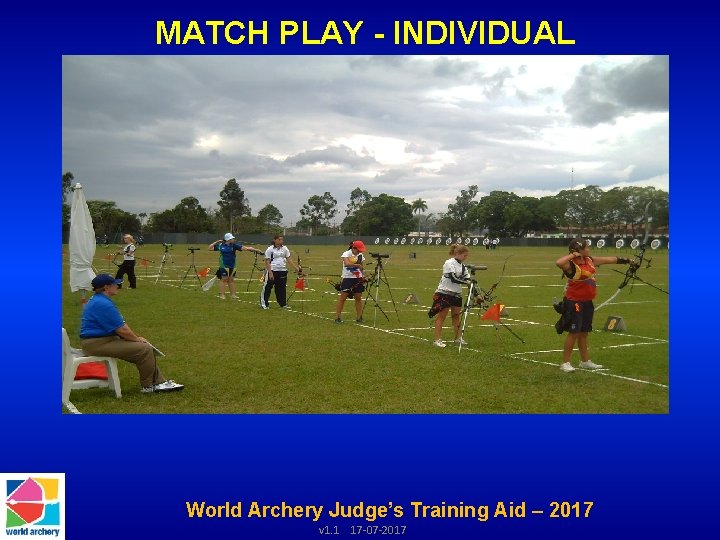 MATCH PLAY - INDIVIDUAL

8

world archery

World Archery Judge's Training Aid – 2017

v1.1 17-07-2017